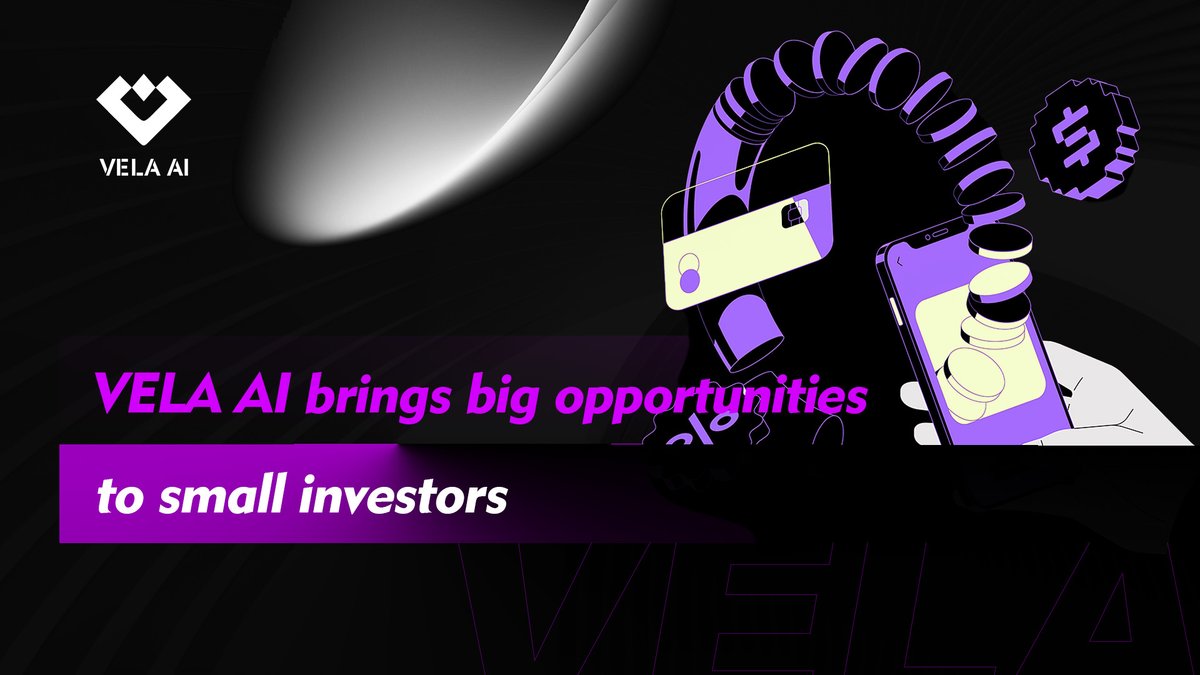 VELA AI

VELA AI brings big opportunities

to small investors

VELA